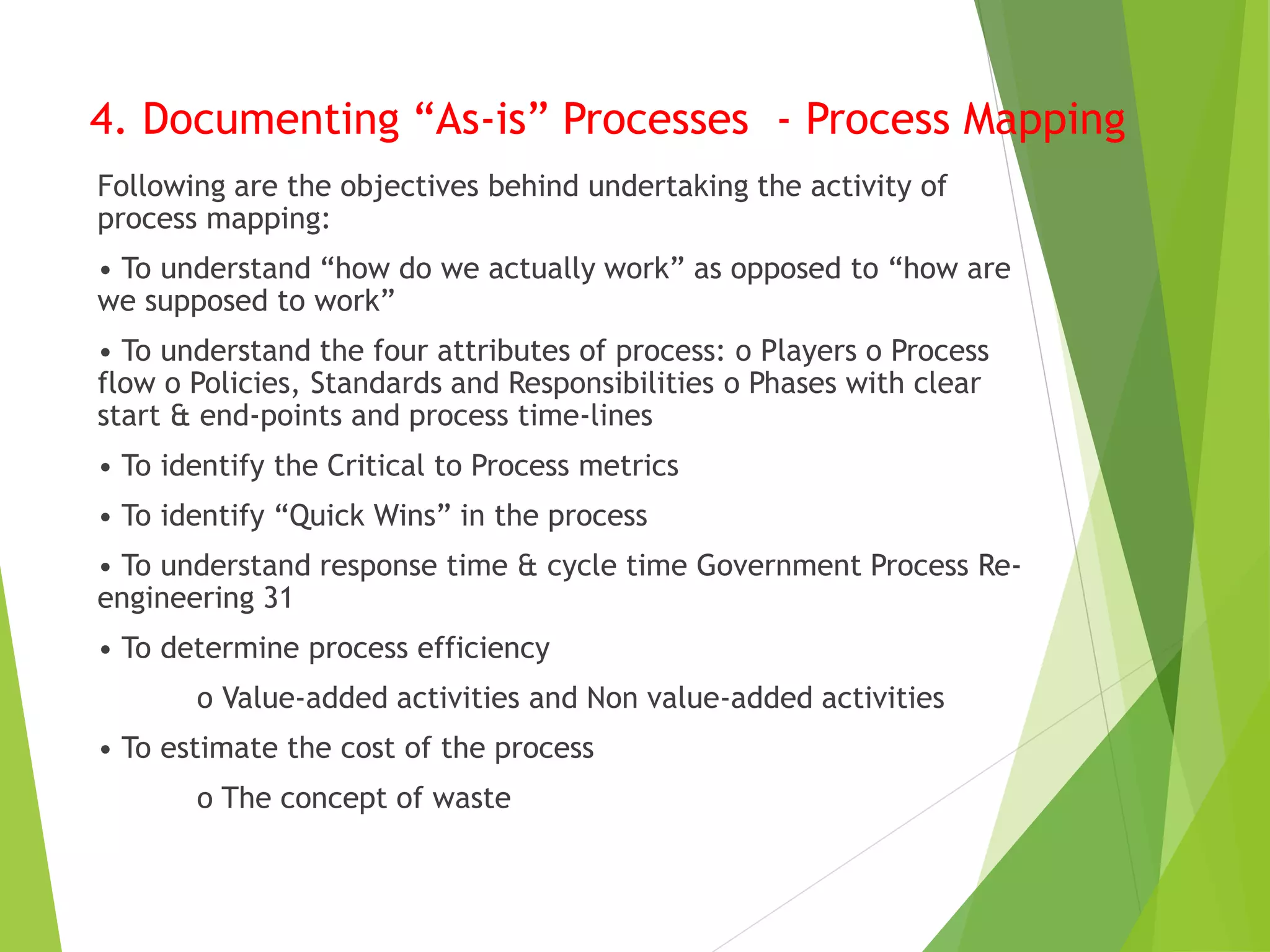 4. Documenting "As-is" Processes - Process Mapping

Following are the objectives behind undertaking the activity of process mapping:

• To understand "how do we actually work" as opposed to "how are we supposed to work"

• To understand the four attributes of process: o Players o Process flow o Policies, Standards and Responsibilities o Phases with clear start & end-points and process time-lines

• To identify the Critical to Process metrics

• To identify "Quick Wins" in the process

• To understand response time & cycle time Government Process Re-engineering 31

• To determine process efficiency

o Value-added activities and Non value-added activities

• To estimate the cost of the process

o The concept of waste